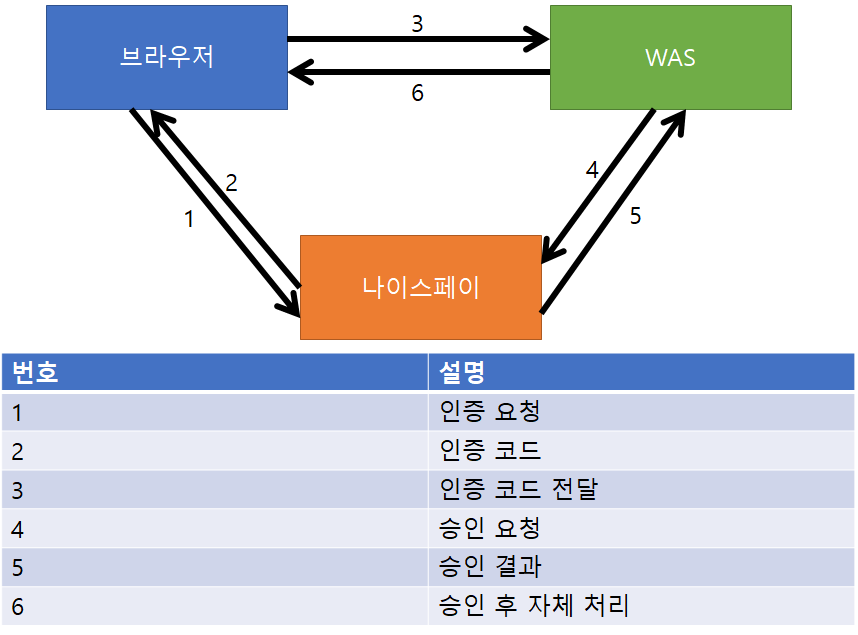 브라우저

3

WAS

6

2

1

4

5

나이스페이

| 번호 | 설명 |
|---|---|
| 1 | 인증 요청 |
| 2 | 인증 코드 |
| 3 | 인증 코드 전달 |
| 4 | 승인 요청 |
| 5 | 승인 결과 |
| 6 | 승인 후 자체 처리 |